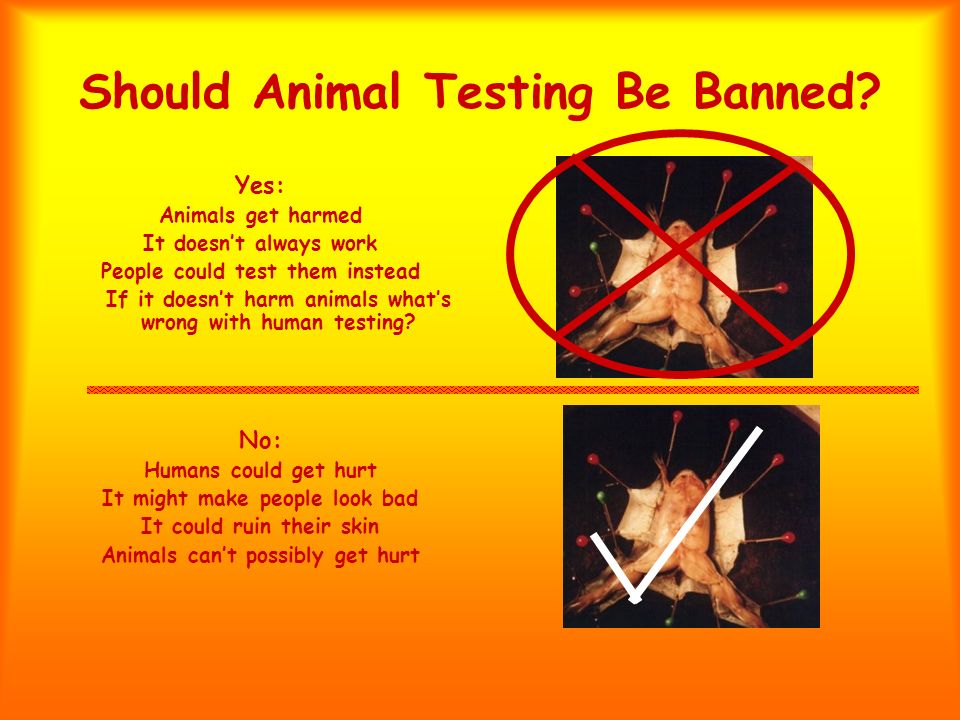 Should Animal Testing Be Banned?

Yes:
Animals get harmed
It doesn't always work
People could test them instead
If it doesn't harm animals what's wrong with human testing?

No:
Humans could get hurt
It might make people look bad
It could ruin their skin
Animals can't possibly get hurt